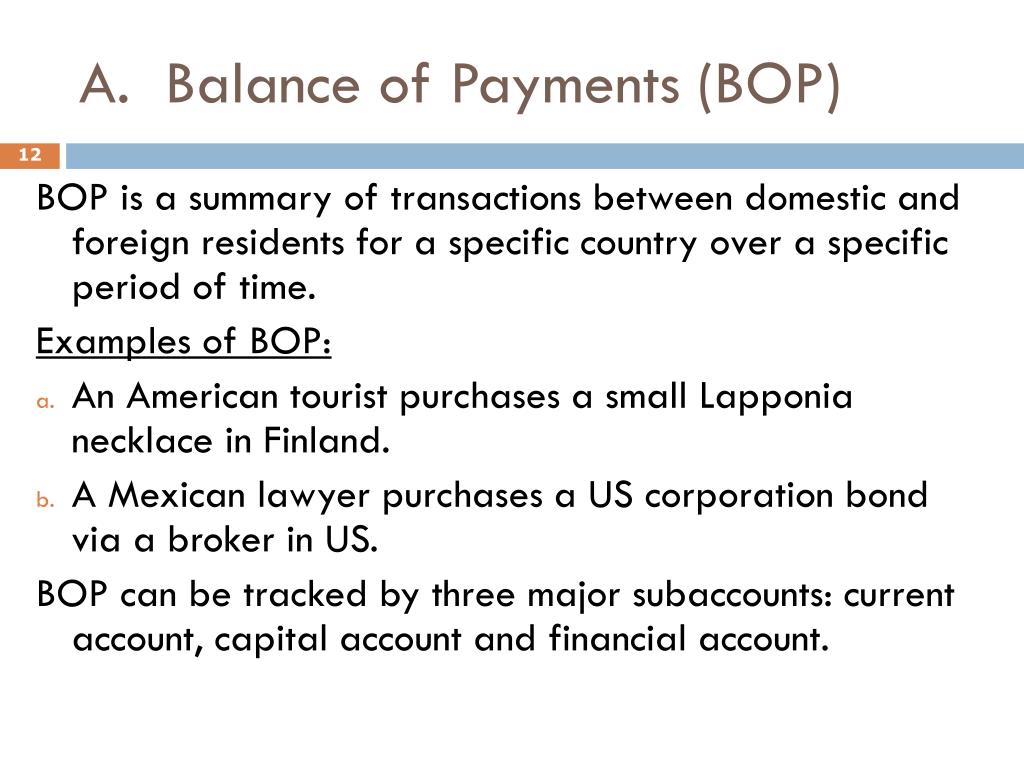 A. Balance of Payments (BOP)

12

BOP is a summary of transactions between domestic and foreign residents for a specific country over a specific period of time.

Examples of BOP:

a. An American tourist purchases a small Lapponia necklace in Finland.

b. A Mexican lawyer purchases a US corporation bond via a broker in US.

BOP can be tracked by three major subaccounts: current account, capital account and financial account.